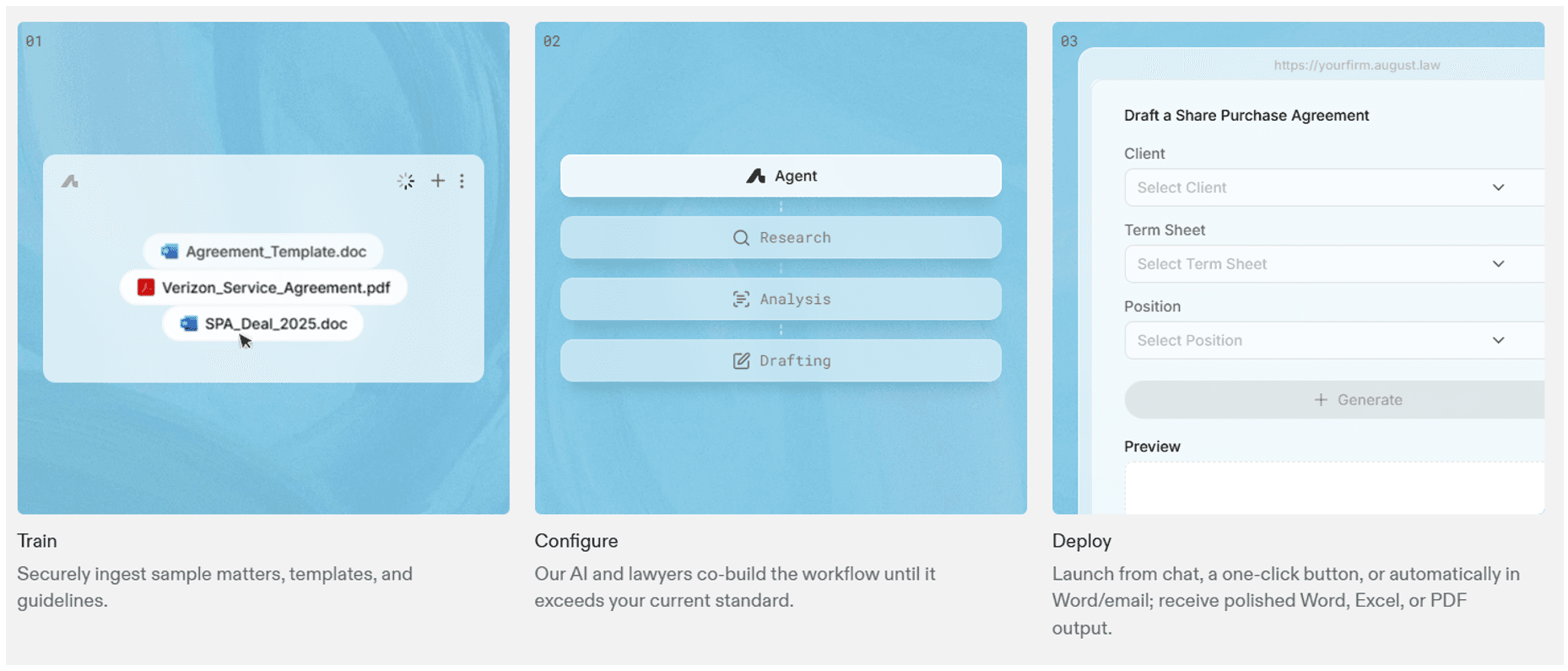 01

Agreement_Template.doc

Verizon_Service_Agreement.pdf

SPA_Deal_2025.doc

Train

Securely ingest sample matters, templates, and guidelines.

02

Agent

Research

Analysis

Drafting

Configure

Our AI and lawyers co-build the workflow until it exceeds your current standard.

03

https://yourfirm.august.law

Draft a Share Purchase Agreement

Client

Select Client

Term Sheet

Select Term Sheet

Position

Select Position

+ Generate

Preview

Deploy

Launch from chat, a one-click button, or automatically in Word/email; receive polished Word, Excel, or PDF output.